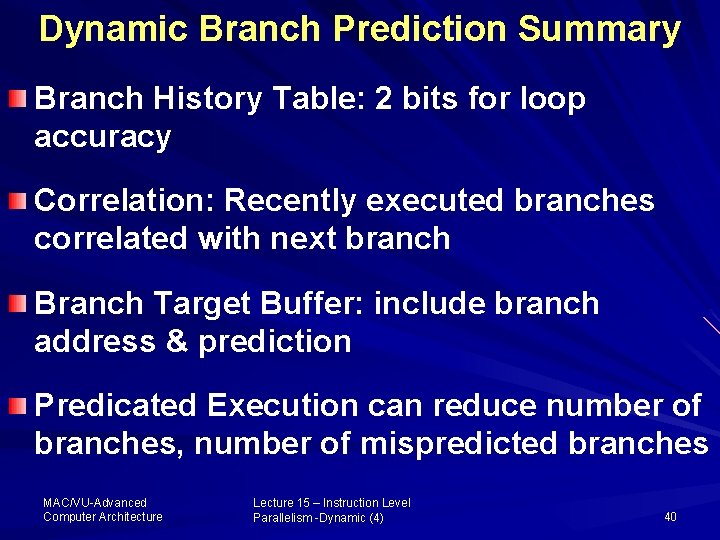 Dynamic Branch Prediction Summary

Branch History Table: 2 bits for loop accuracy

Correlation: Recently executed branches correlated with next branch

Branch Target Buffer: include branch address & prediction

Predicated Execution can reduce number of branches, number of mispredicted branches

MAC/VU-Advanced Computer Architecture

Lecture 15 – Instruction Level Parallelism -Dynamic (4)

40